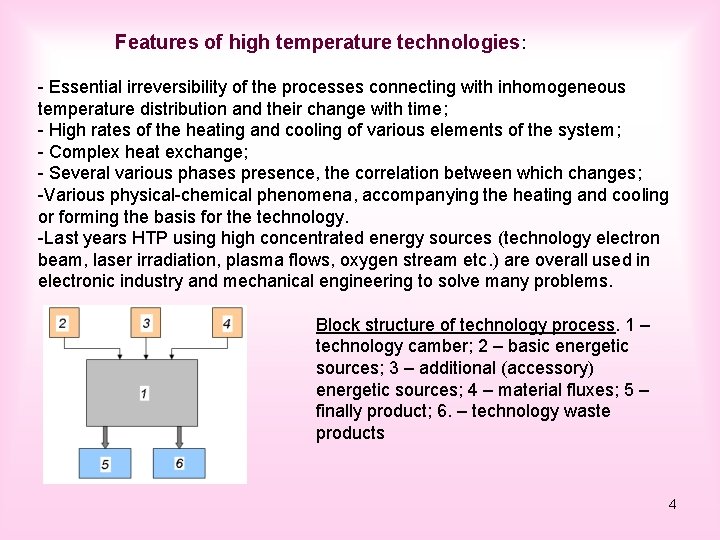 Features of high temperature technologies:

- Essential irreversibility of the processes connecting with inhomogeneous temperature distribution and their change with time;
- High rates of the heating and cooling of various elements of the system;
- Complex heat exchange;
- Several various phases presence, the correlation between which changes;
-Various physical-chemical phenomena, accompanying the heating and cooling or forming the basis for the technology.
-Last years HTP using high concentrated energy sources (technology electron beam, laser irradiation, plasma flows, oxygen stream etc.) are overall used in electronic industry and mechanical engineering to solve many problems.

2
3
4
1
5
6

Block structure of technology process. 1 – technology camber; 2 – basic energetic sources; 3 – additional (accessory) energetic sources; 4 – material fluxes; 5 – finally product; 6. – technology waste products

4